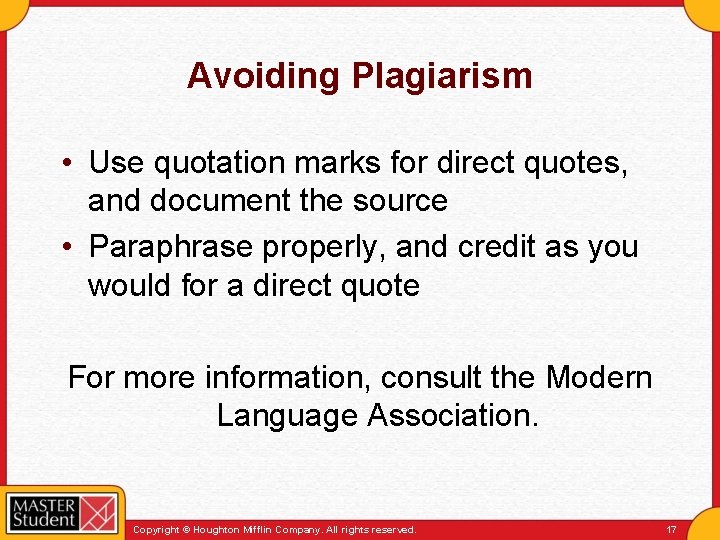 Avoiding Plagiarism

• Use quotation marks for direct quotes, and document the source
• Paraphrase properly, and credit as you would for a direct quote

For more information, consult the Modern Language Association.

MASTER Student

Copyright © Houghton Mifflin Company. All rights reserved.

17